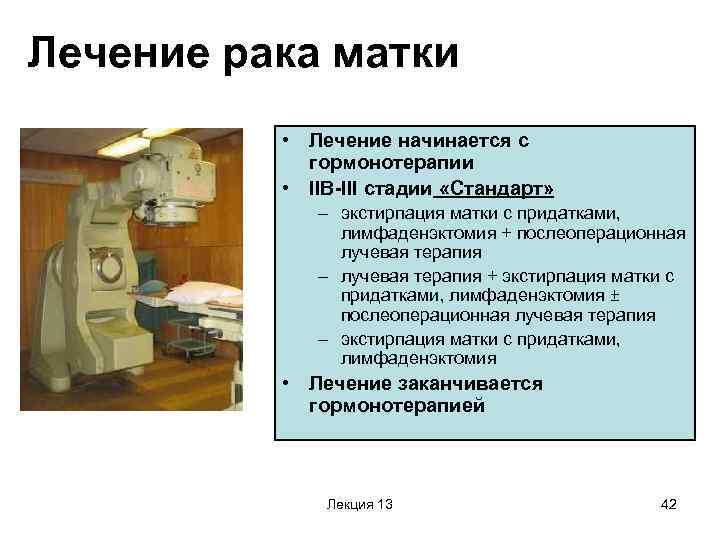 Лечение рака матки

• Лечение начинается с гормонотерапии
• IIB-III стадии «Стандарт»
– экстирпация матки с придатками, лимфаденэктомия + послеоперационная лучевая терапия
– лучевая терапия + экстирпация матки с придатками, лимфаденэктомия ± послеоперационная лучевая терапия
– экстирпация матки с придатками, лимфаденэктомия
• Лечение заканчивается гормонотерапией

Лекция 13

42